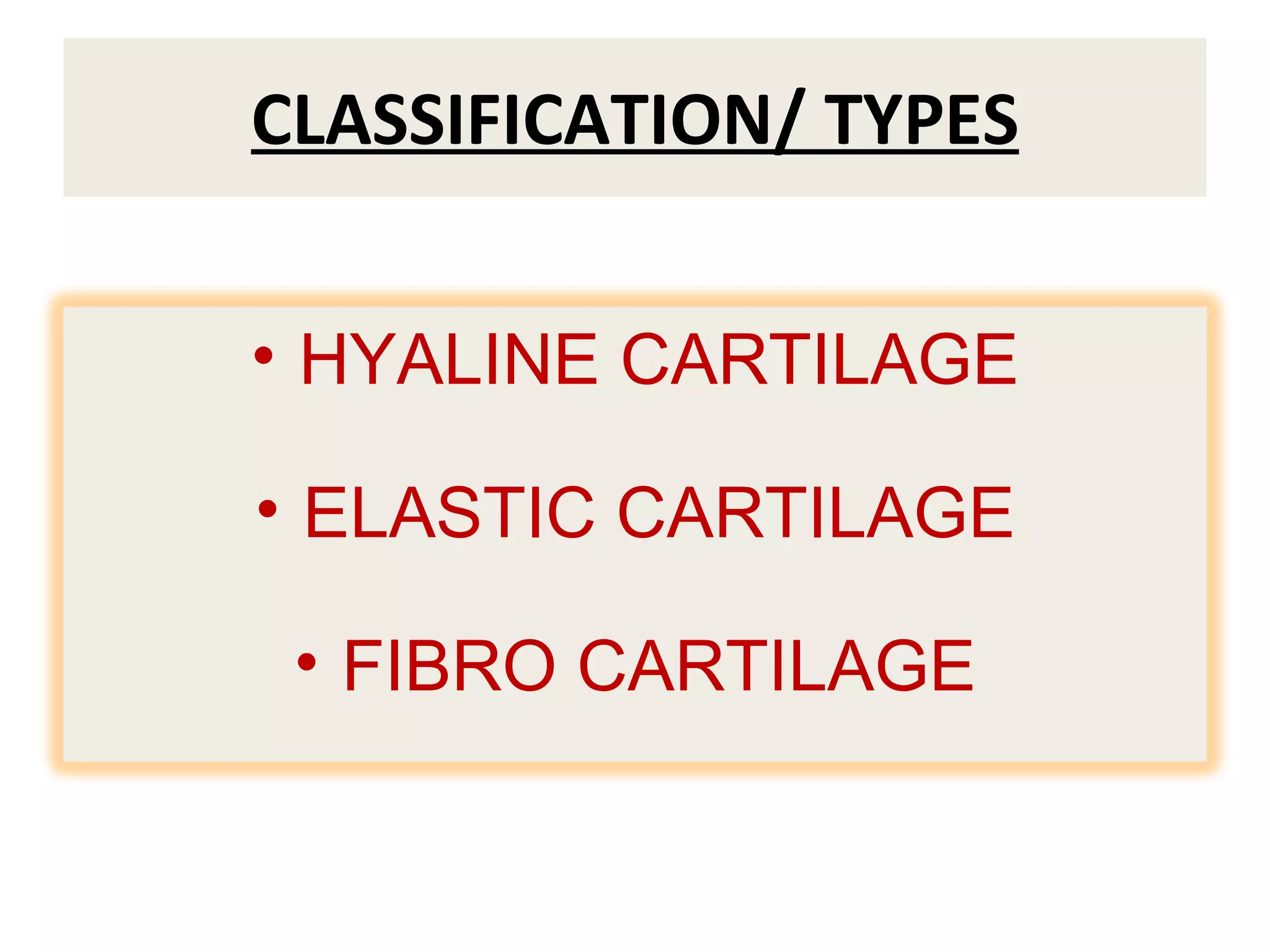 CLASSIFICATION/ TYPES

• HYALINE CARTILAGE

• ELASTIC CARTILAGE

• FIBRO CARTILAGE